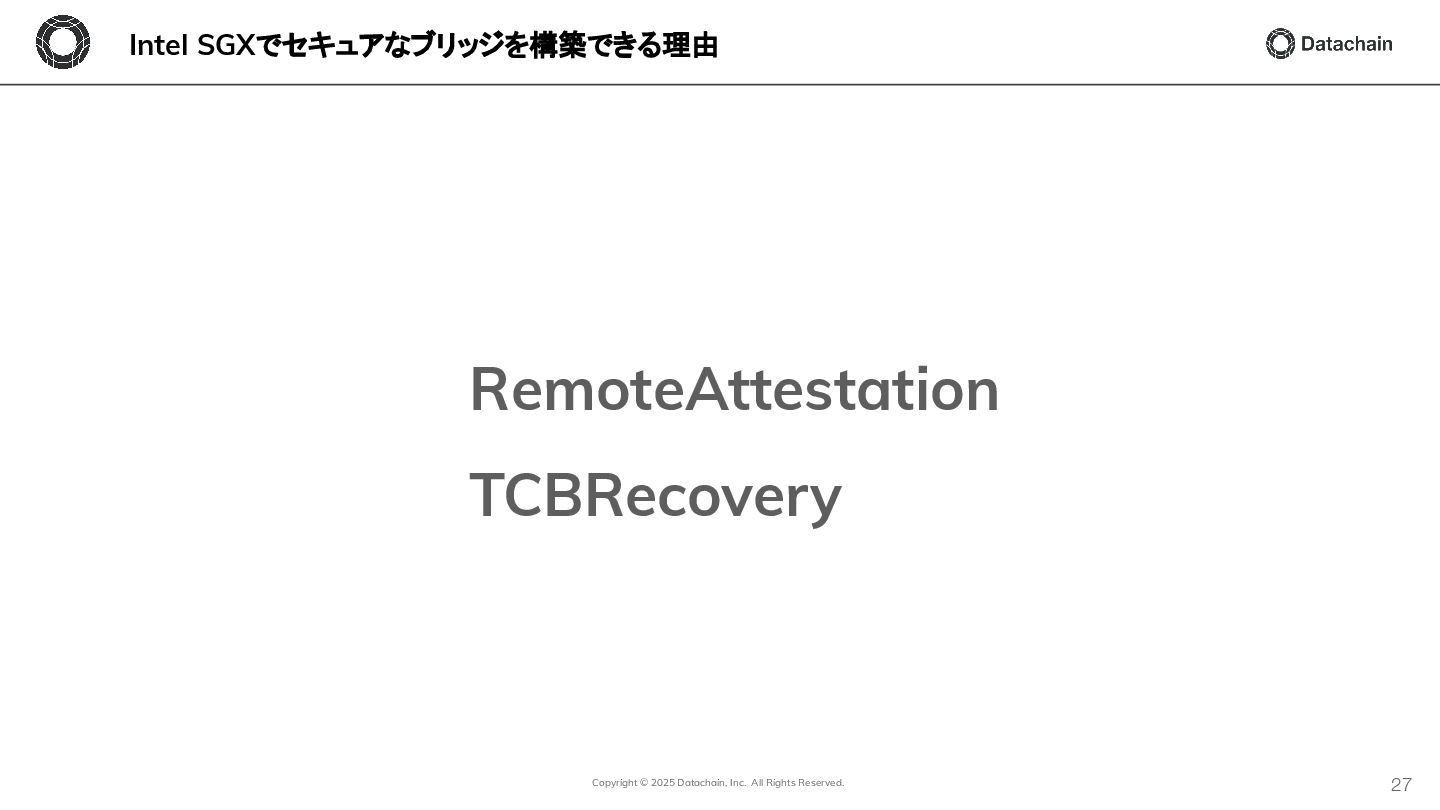 Intel SGXでセキュアなブリッジを構築できる理由

Datachain

RemoteAttestation

TCBRecovery

Copyright © 2025 Datachain, Inc. All Rights Reserved.

27